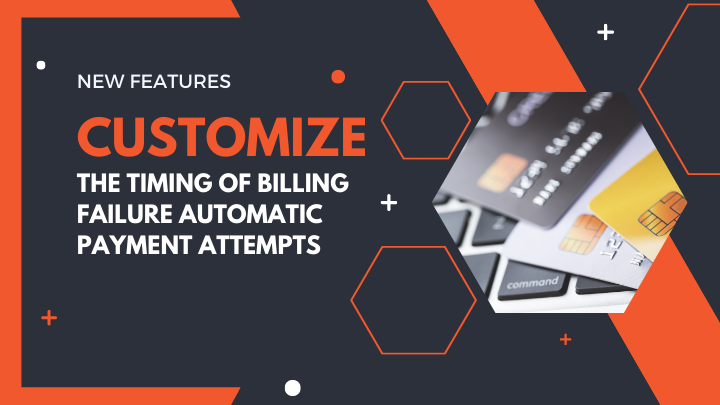 NEW FEATURES

CUSTOMIZE

THE TIMING OF BILLING FAILURE AUTOMATIC PAYMENT ATTEMPTS

command